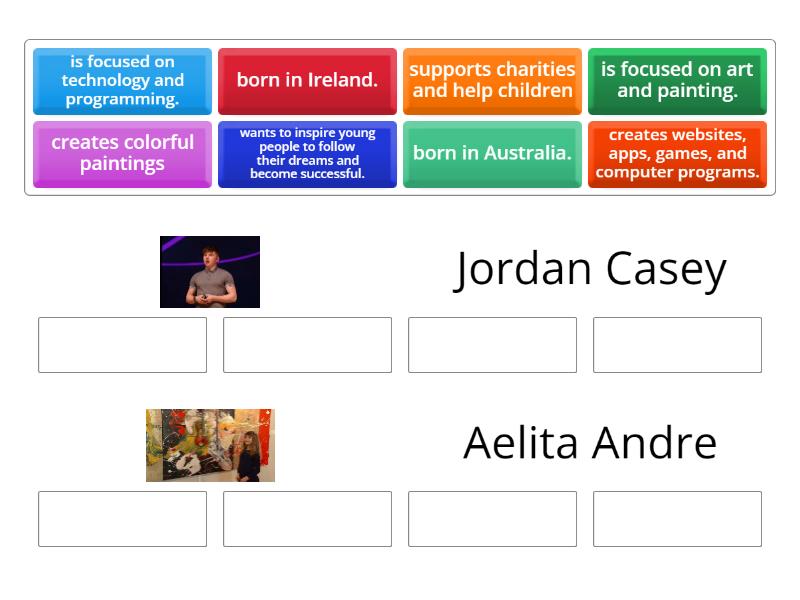 is focused on technology and programming.

born in Ireland.

supports charities and help children

is focused on art and painting.

creates colorful paintings

wants to inspire young people to follow their dreams and become successful.

born in Australia.

creates websites, apps, games, and computer programs.

Jordan Casey

Aelita Andre